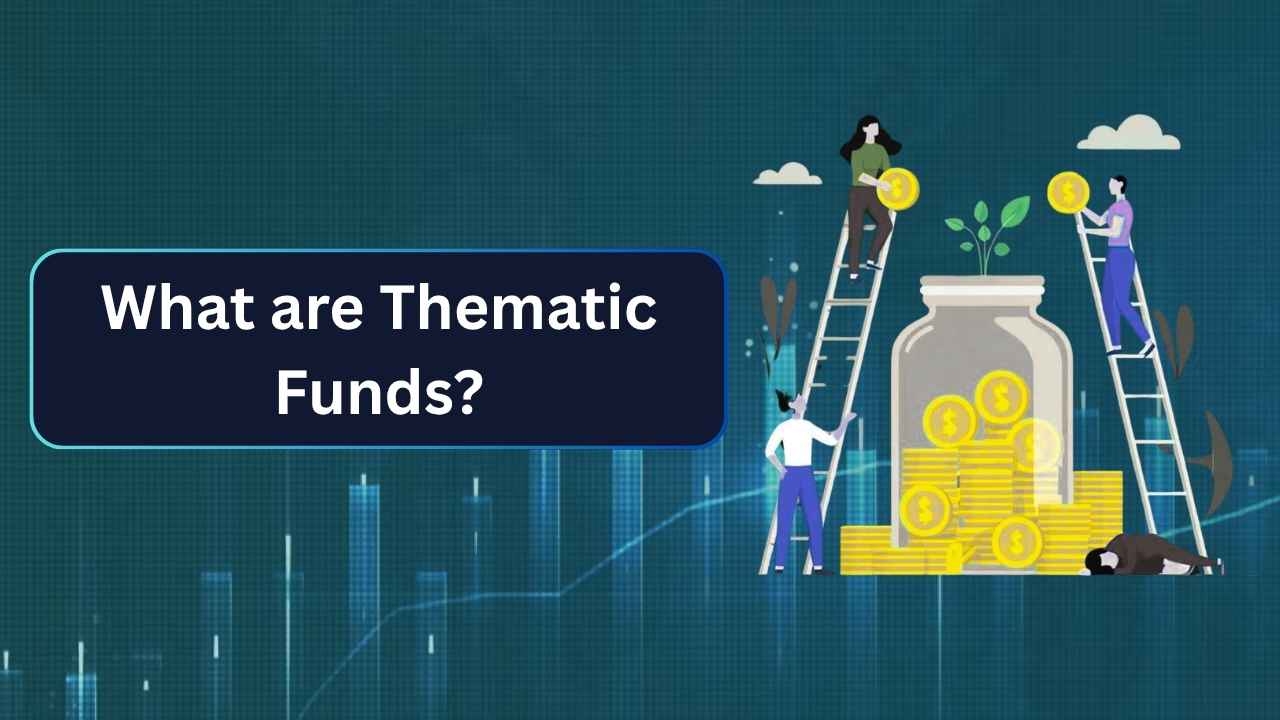 What are Thematic Funds?